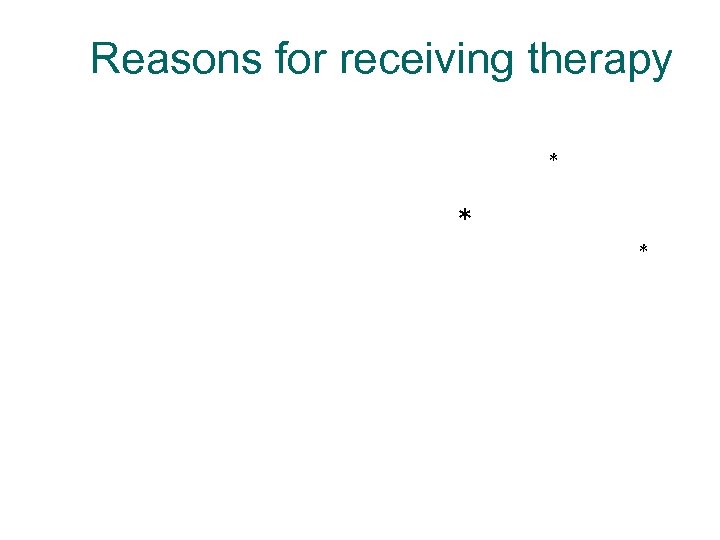 Reasons for receiving therapy

*

*

*